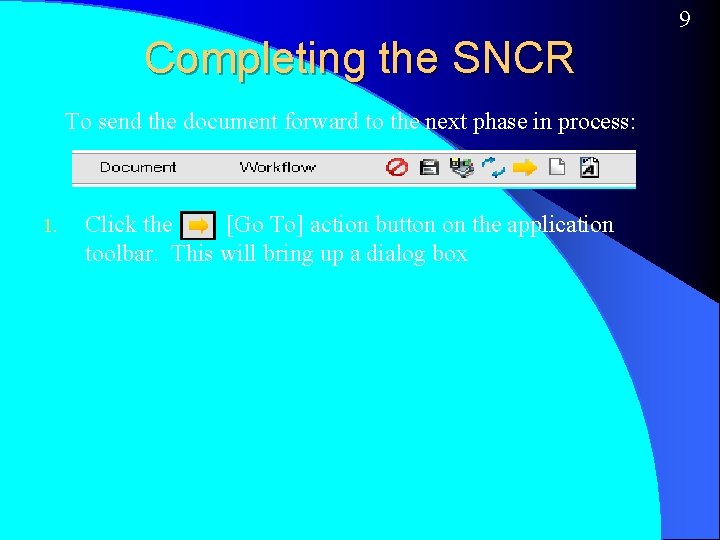 9

Completing the SNCR

To send the document forward to the next phase in process:

Document Workflow

1. Click the [Go To] action button on the application toolbar. This will bring up a dialog box